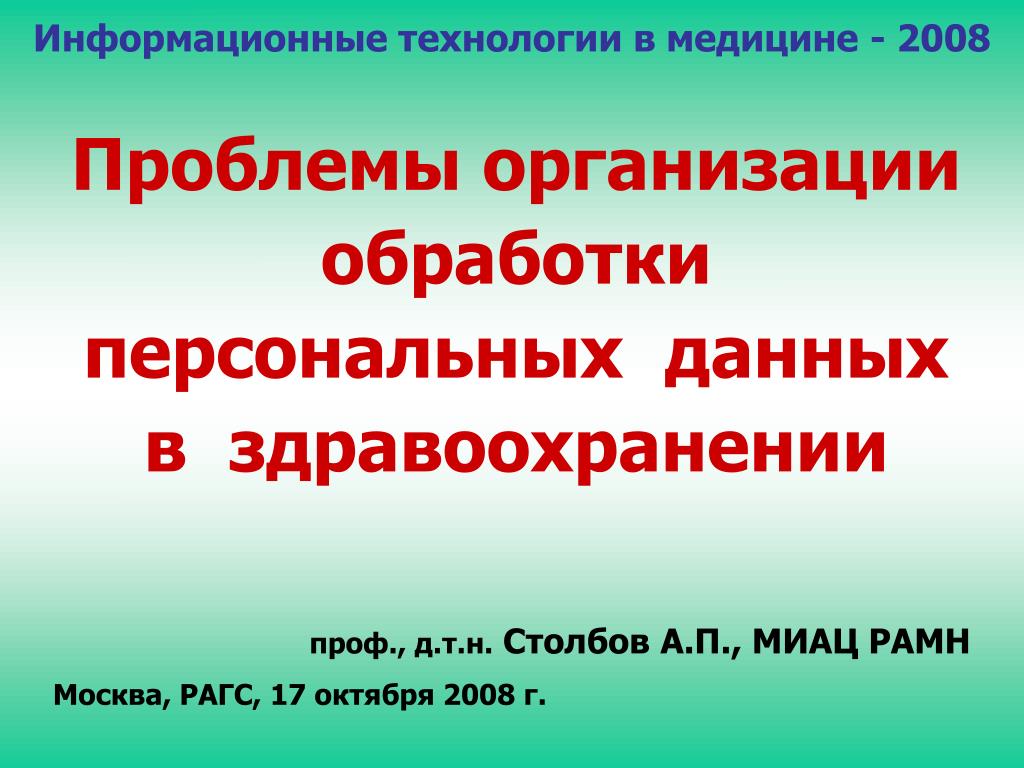 Информационные технологии в медицине - 2008

Проблемы организации обработки персональных данных в здравоохранении

проф., д.т.н. Столбов А.П., МИАЦ РАМН

Москва, РАГС, 17 октября 2008 г.